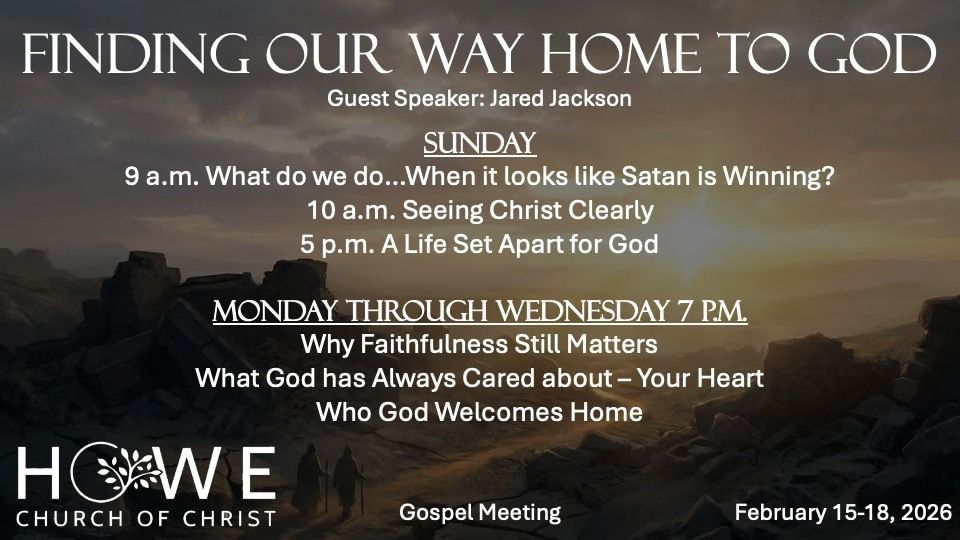 FINDING OUR WAY HOME TO GOD
Guest Speaker: Jared Jackson

SUNDAY
9 a.m. What do we do...When it looks like Satan is Winning?
10 a.m. Seeing Christ Clearly
5 p.m. A Life Set Apart for God

MONDAY THROUGH WEDNESDAY 7 P.M.
Why Faithfulness Still Matters
What God has Always Cared about – Your Heart
Who God Welcomes Home

HOWE
CHURCH OF CHRIST

Gospel Meeting

February 15-18, 2026